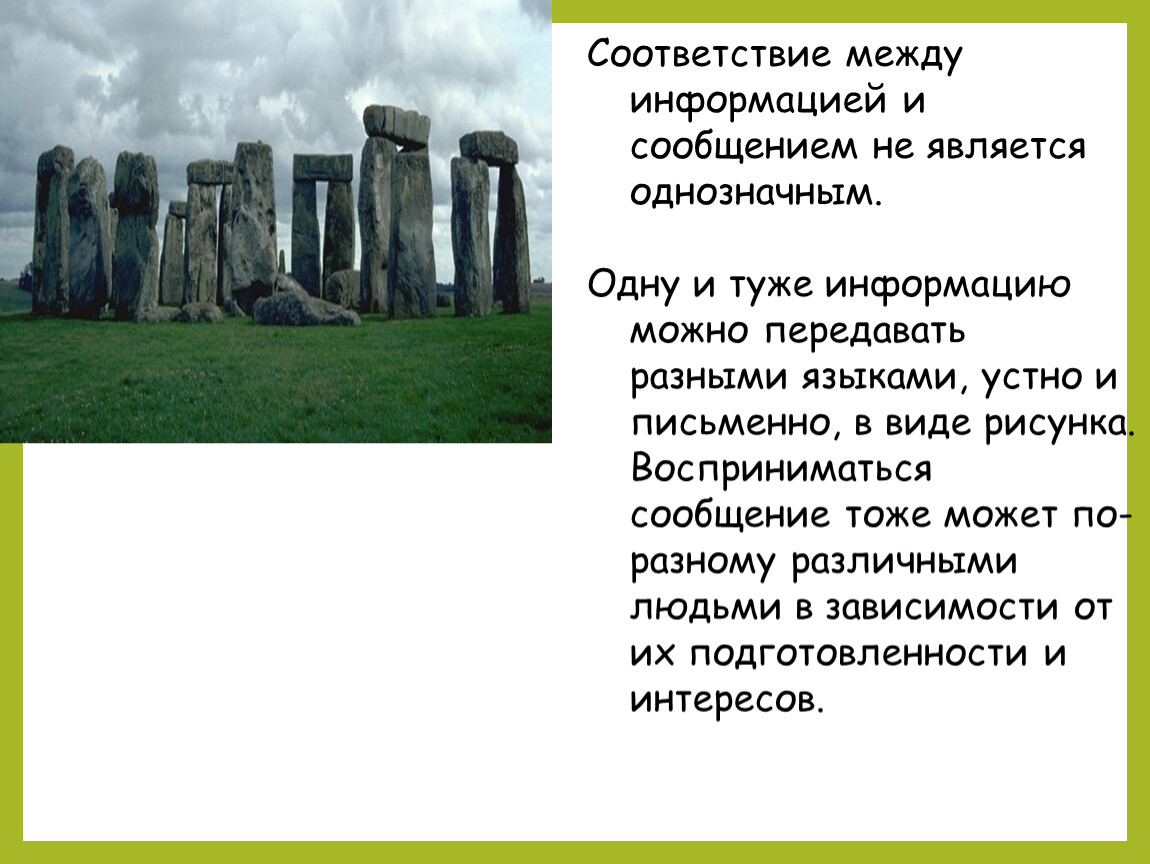 Соответствие между информацией и сообщением не является однозначным.

Одну и туже информацию можно передавать разными языками, устно и письменно, в виде рисунка. Восприниматься сообщение тоже может по-разному различными людьми в зависимости от их подготовленности и интересов.